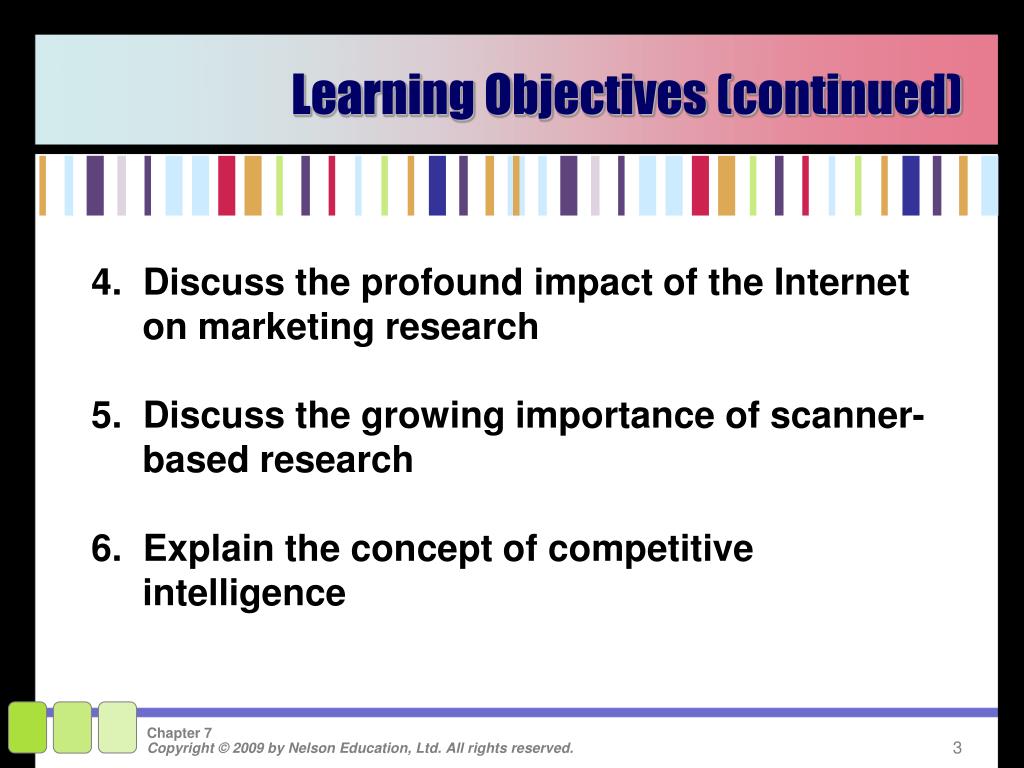 Learning Objectives (continued)

4. Discuss the profound impact of the Internet on marketing research

5. Discuss the growing importance of scanner-based research

6. Explain the concept of competitive intelligence

Chapter 7
Copyright © 2009 by Nelson Education, Ltd. All rights reserved.

3